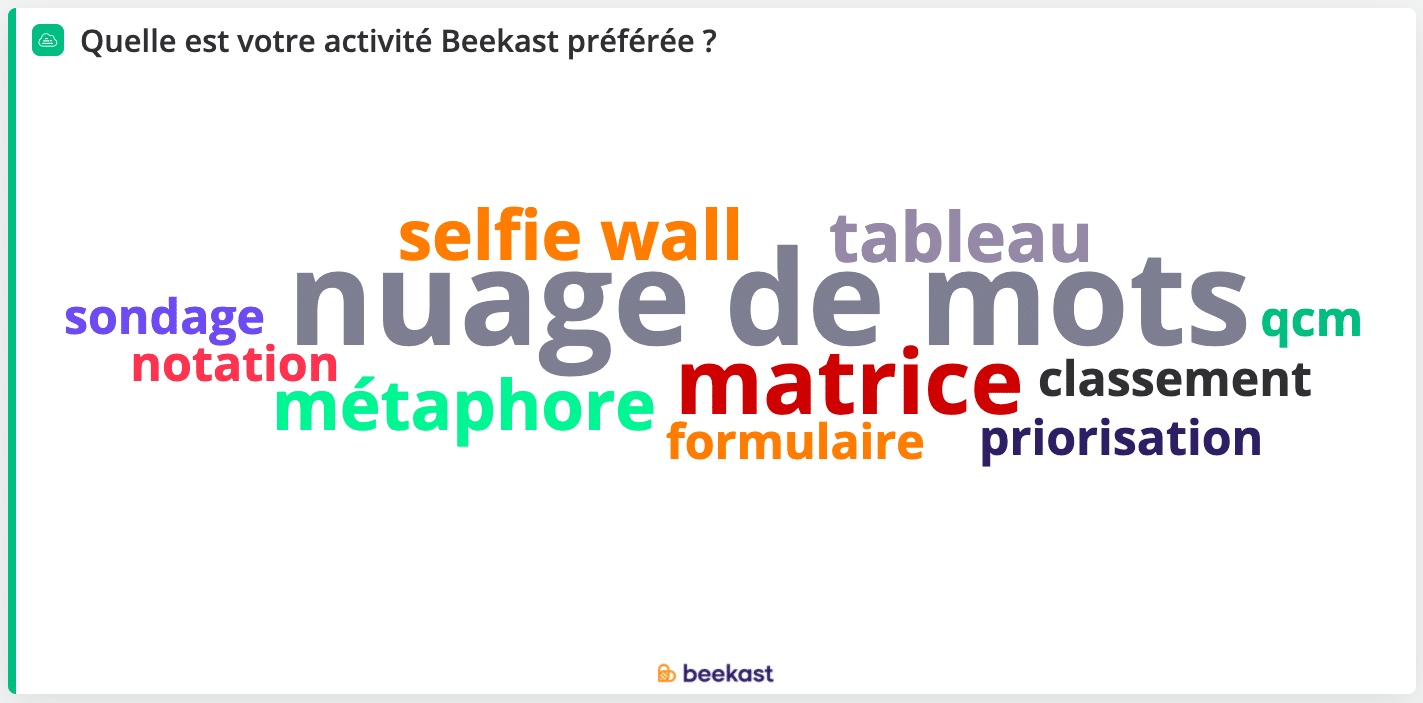 Quelle est votre activité Beekast préférée ?

selfie wall
tableau
sondage
nuage de mots
qcm
notation
matrice
classement
métaphore
formulaire
priorisation

beekast